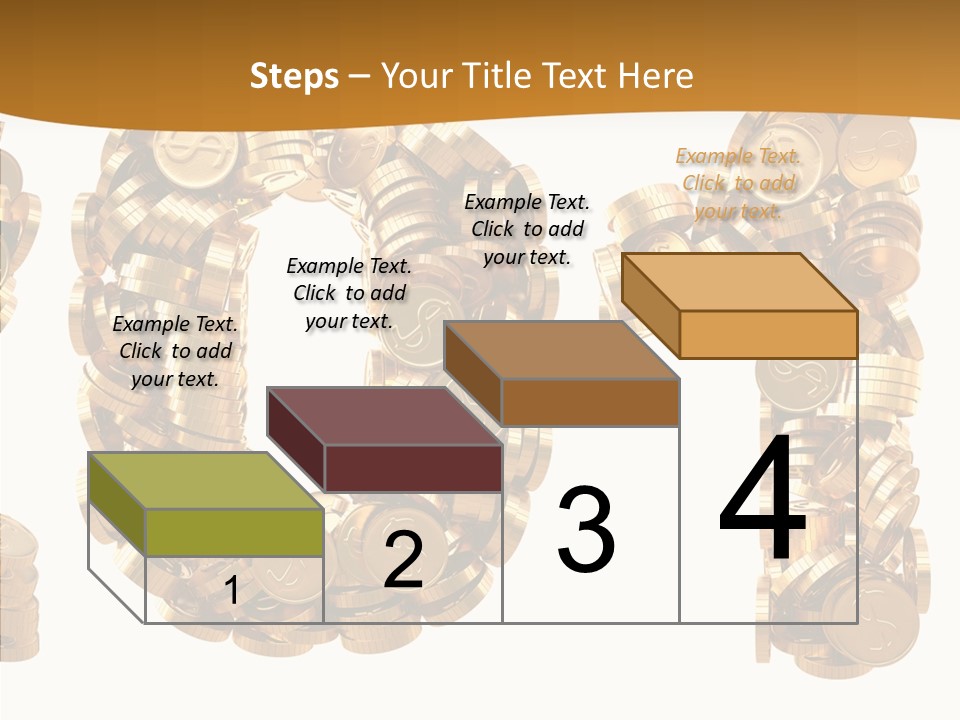 Steps – Your Title Text Here

Example Text. Click to add your text.

Example Text. Click to add your text.

Example Text. Click to add your text.

Example Text. Click to add your text.

1

2

3

4